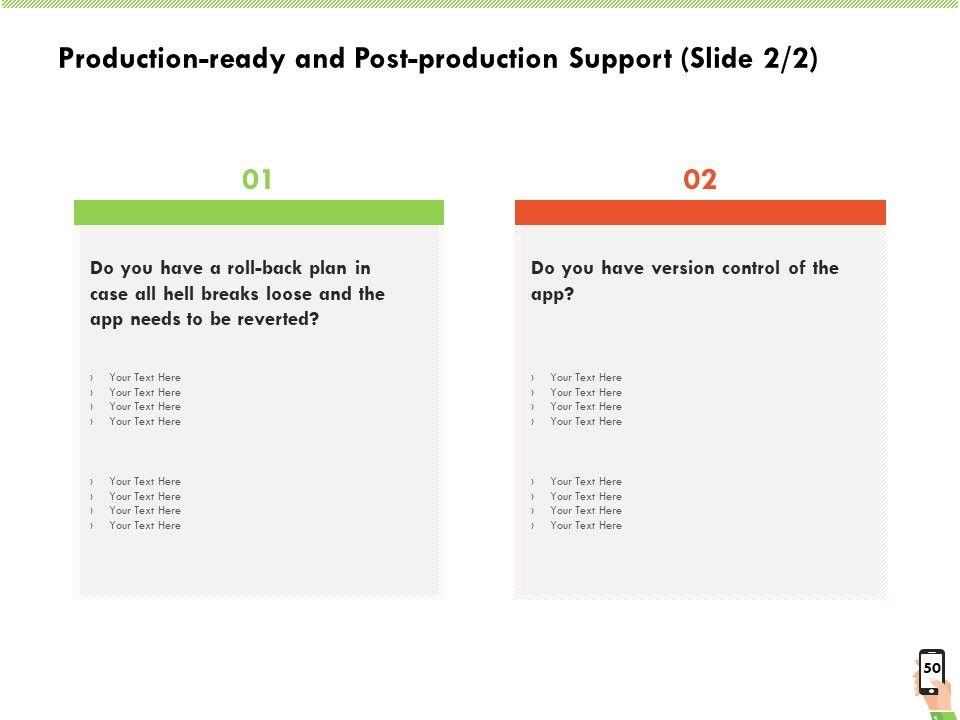 Production-ready and Post-production Support (Slide 2/2)

01

Do you have a roll-back plan in case all hell breaks loose and the app needs to be reverted?

› Your Text Here
› Your Text Here
› Your Text Here
› Your Text Here

› Your Text Here
› Your Text Here
› Your Text Here
› Your Text Here

02

Do you have version control of the app?

› Your Text Here
› Your Text Here
› Your Text Here
› Your Text Here

› Your Text Here
› Your Text Here
› Your Text Here
› Your Text Here

50